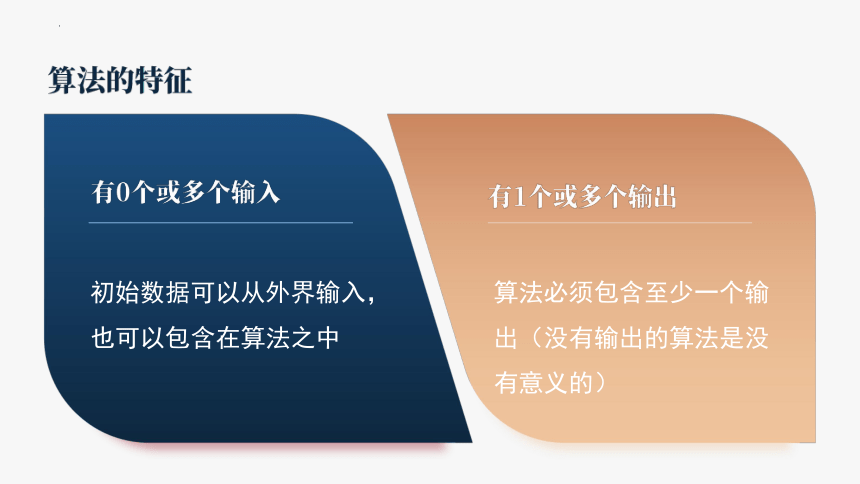 算法的特征

有0个或多个输入

初始数据可以从外界输入，也可以包含在算法之中

有1个或多个输出

算法必须包含至少一个输出（没有输出的算法是没有意义的）